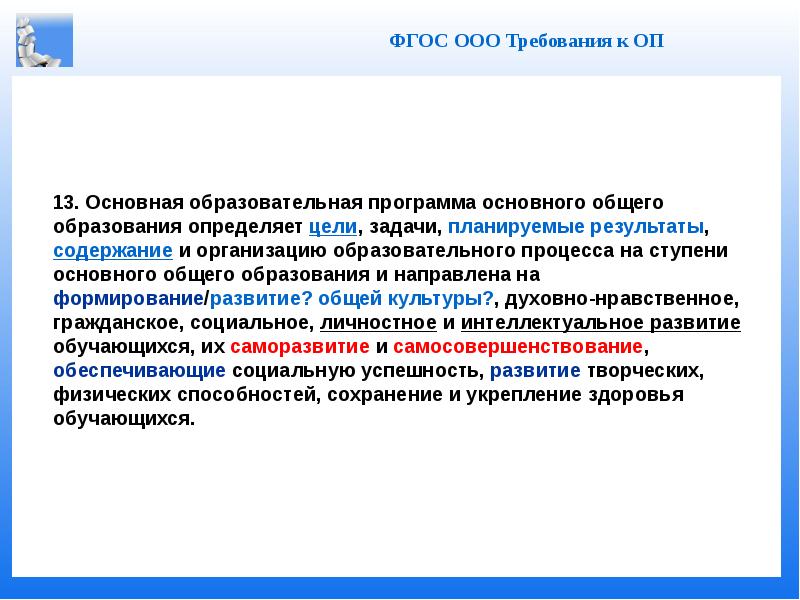 ФГОС ООО Требования к ОП

13. Основная образовательная программа основного общего образования определяет цели, задачи, планируемые результаты, содержание и организацию образовательного процесса на ступени основного общего образования и направлена на формирование/развитие? общей культуры?, духовно-нравственное, гражданское, социальное, личностное и интеллектуальное развитие обучающихся, их саморазвитие и самосовершенствование, обеспечивающие социальную успешность, развитие творческих, физических способностей, сохранение и укрепление здоровья обучающихся.